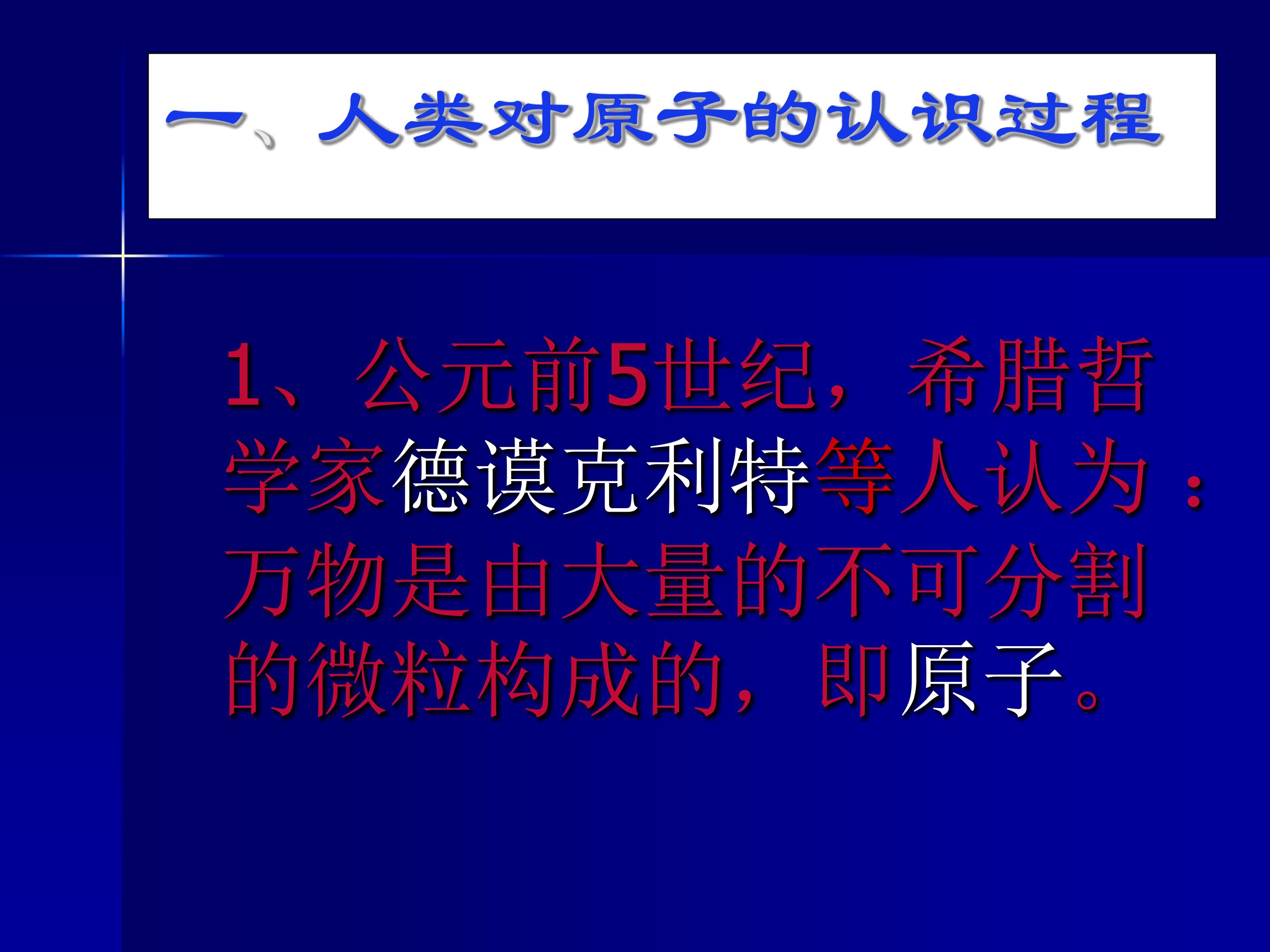 一、人类对原子的认识过程

1、公元前5世纪，希腊哲学家德谟克利特等人认为：万物是由大量的不可分割的微粒构成的，即原子。